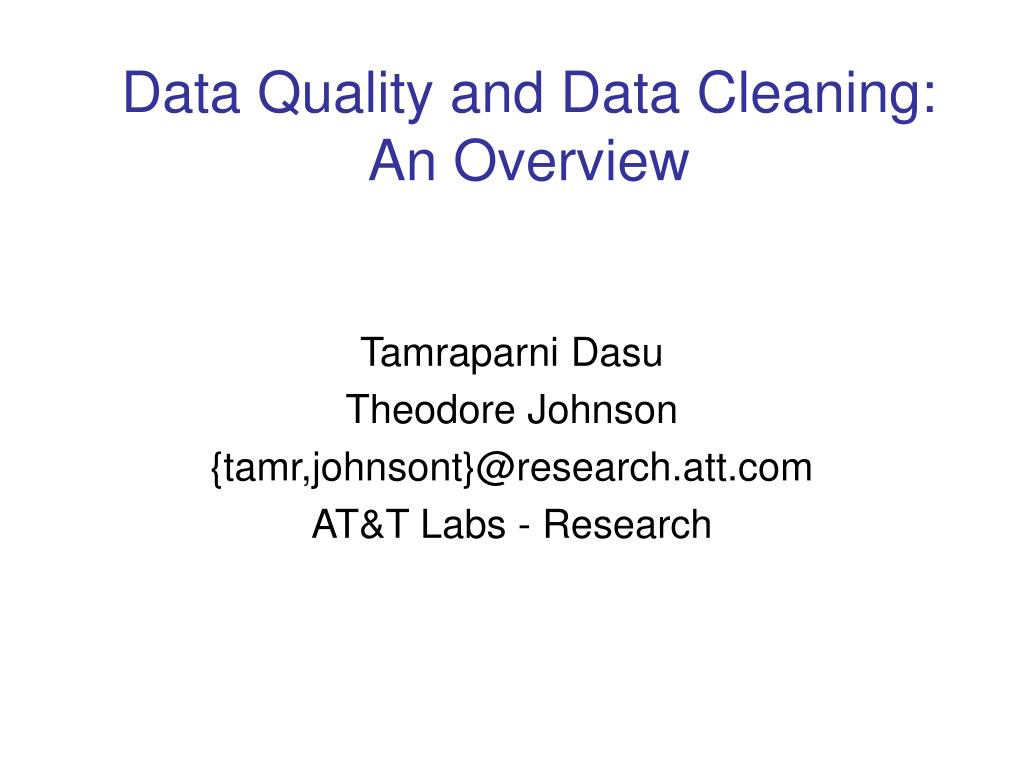 Data Quality and Data Cleaning: An Overview

Tamraparni Dasu
Theodore Johnson
{tamr,johnsont}@research.att.com
AT&T Labs - Research